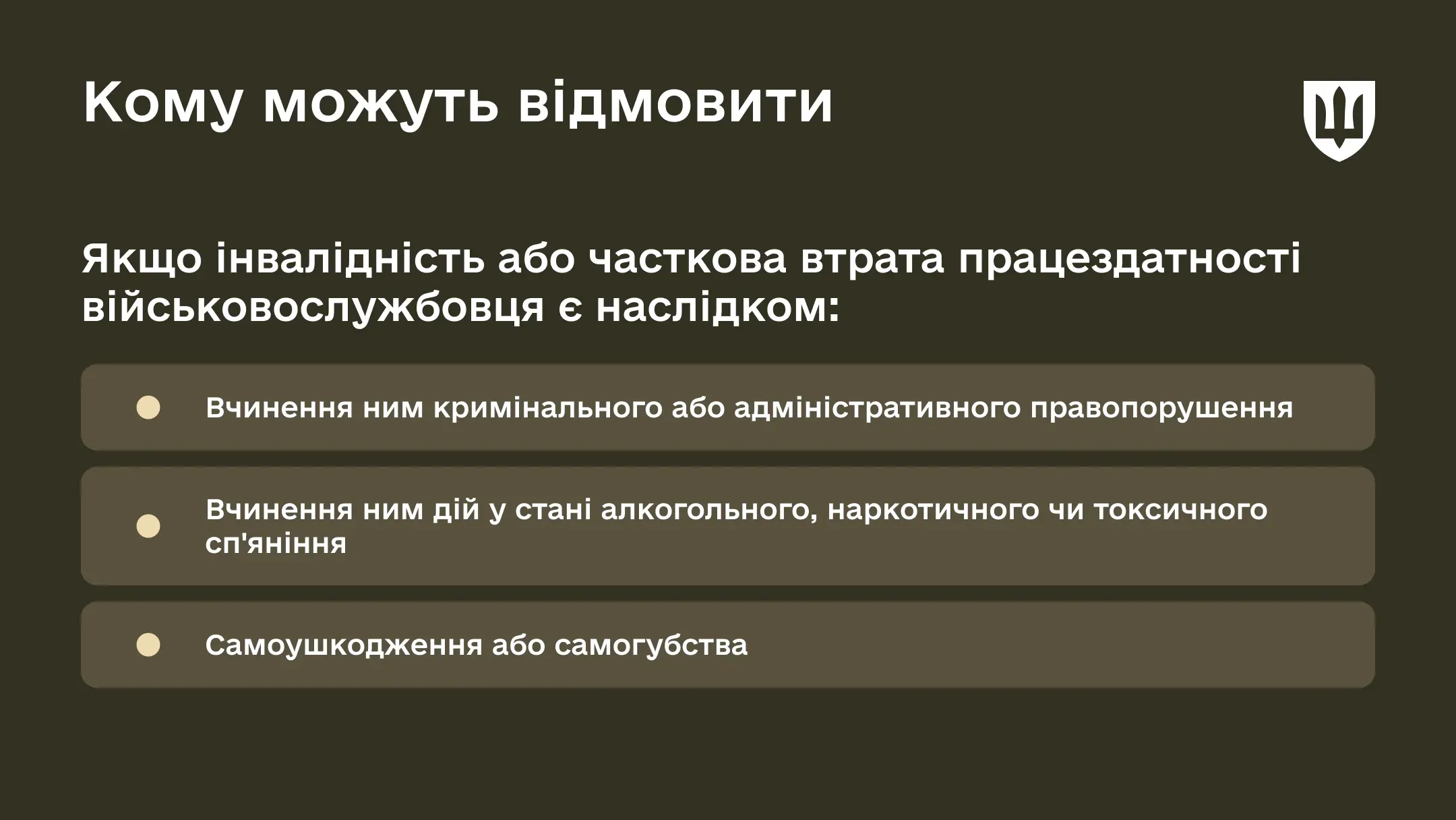 Кому можуть відмовити

Якщо інвалідність або часткова втрата працездатності військовослужбовця є наслідком:

Вчинення ним кримінального або адміністративного правопорушення

Вчинення ним дій у стані алкогольного, наркотичного чи токсичного сп'яніння

Самоушкодження або самогубства